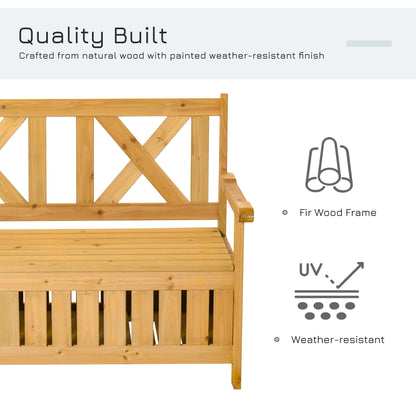 Quality Built
Crafted from natural wood with painted weather-resistant finish

Fir Wood Frame

UV

Weather-resistant